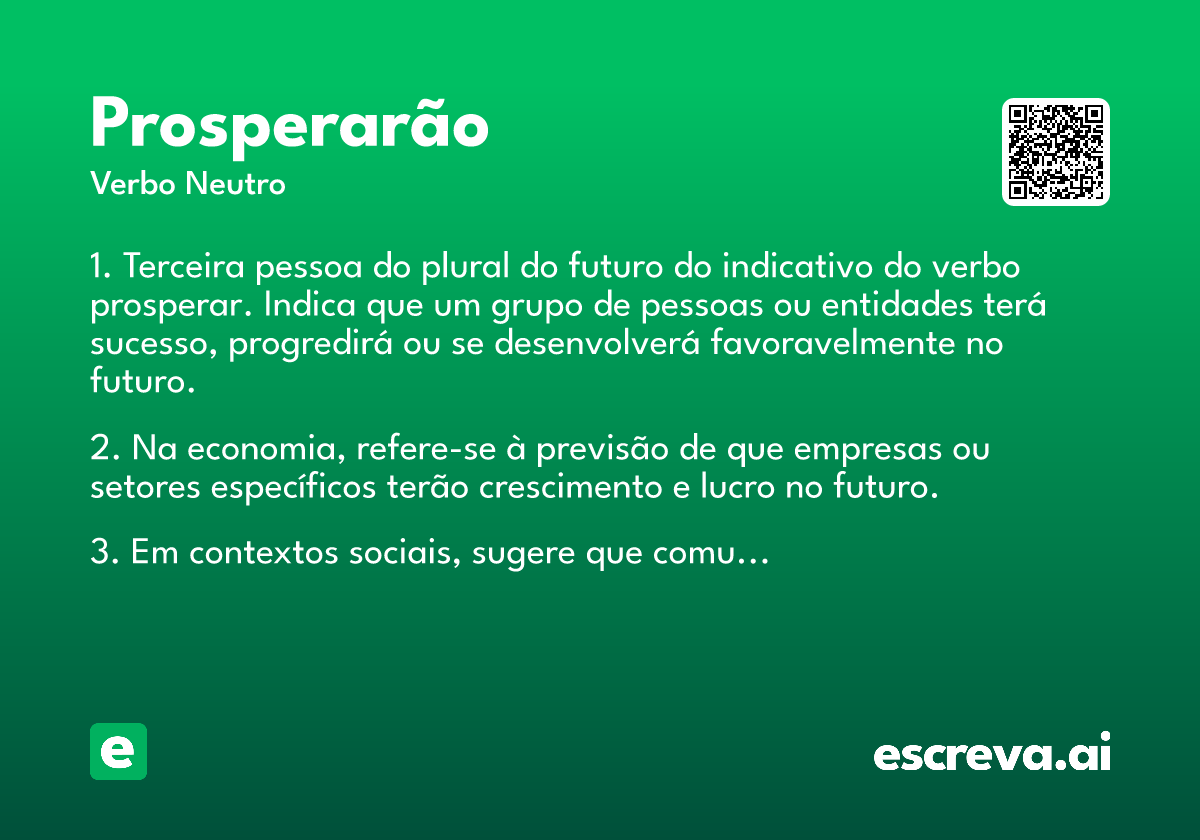 Prosperarão
Verbo Neutro

1. Terceira pessoa do plural do futuro do indicativo do verbo prosperar. Indica que um grupo de pessoas ou entidades terá sucesso, progredirá ou se desenvolverá favoravelmente no futuro.

2. Na economia, refere-se à previsão de que empresas ou setores específicos terão crescimento e lucro no futuro.

3. Em contextos sociais, sugere que comu...

e

escreva.ai